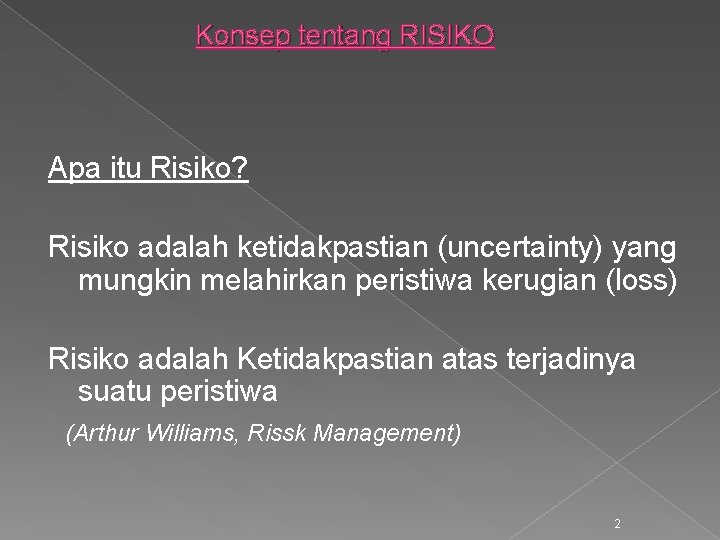 Konsep tentang RISIKO

Apa itu Risiko?

Risiko adalah ketidakpastian (uncertainty) yang mungkin melahirkan peristiwa kerugian (loss)

Risiko adalah Ketidakpastian atas terjadinya suatu peristiwa

(Arthur Williams, Rissk Management)

2